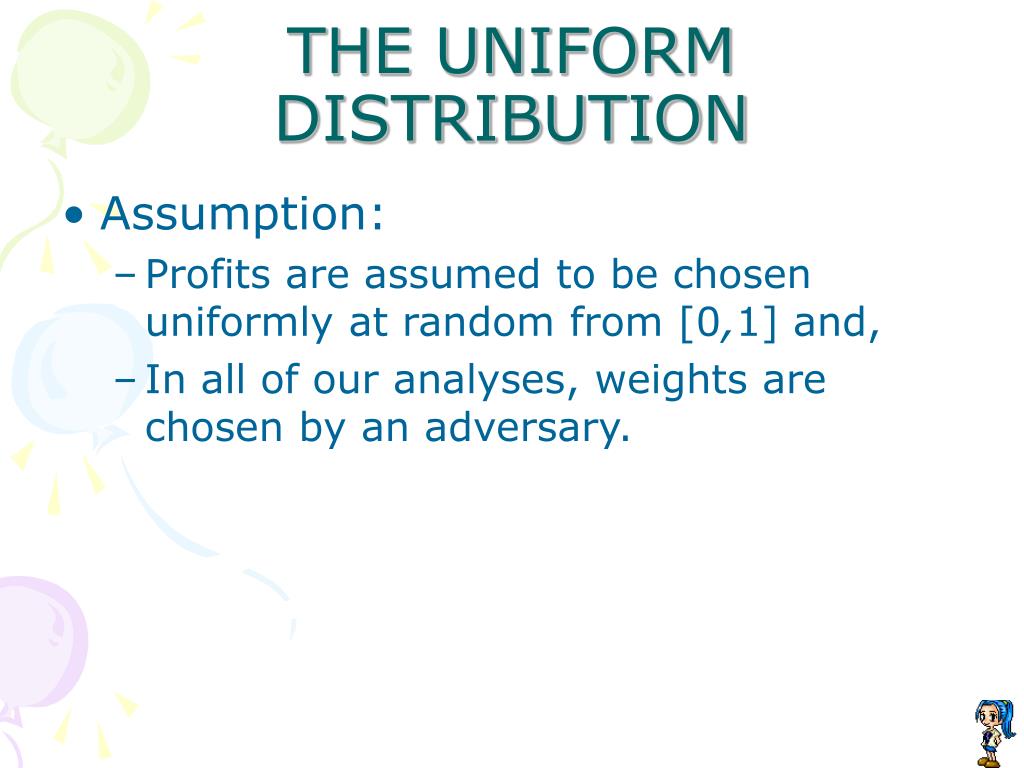 THE UNIFORM DISTRIBUTION

• Assumption:
– Profits are assumed to be chosen uniformly at random from [0,1] and,
– In all of our analyses, weights are chosen by an adversary.